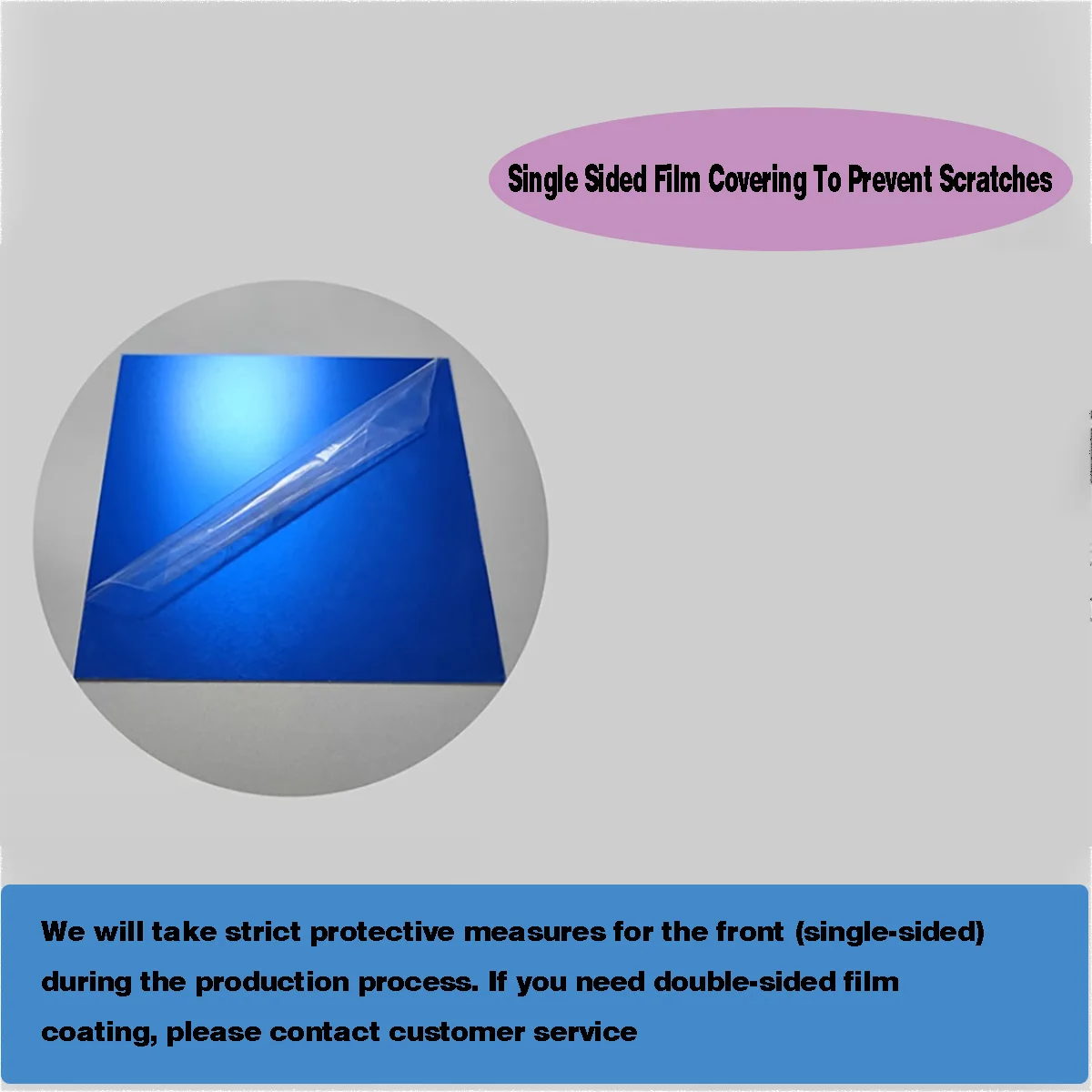 Single Sided Film Covering To Prevent Scratches

We will take strict protective measures for the front (single-sided) during the production process. If you need double-sided film coating, please contact customer service